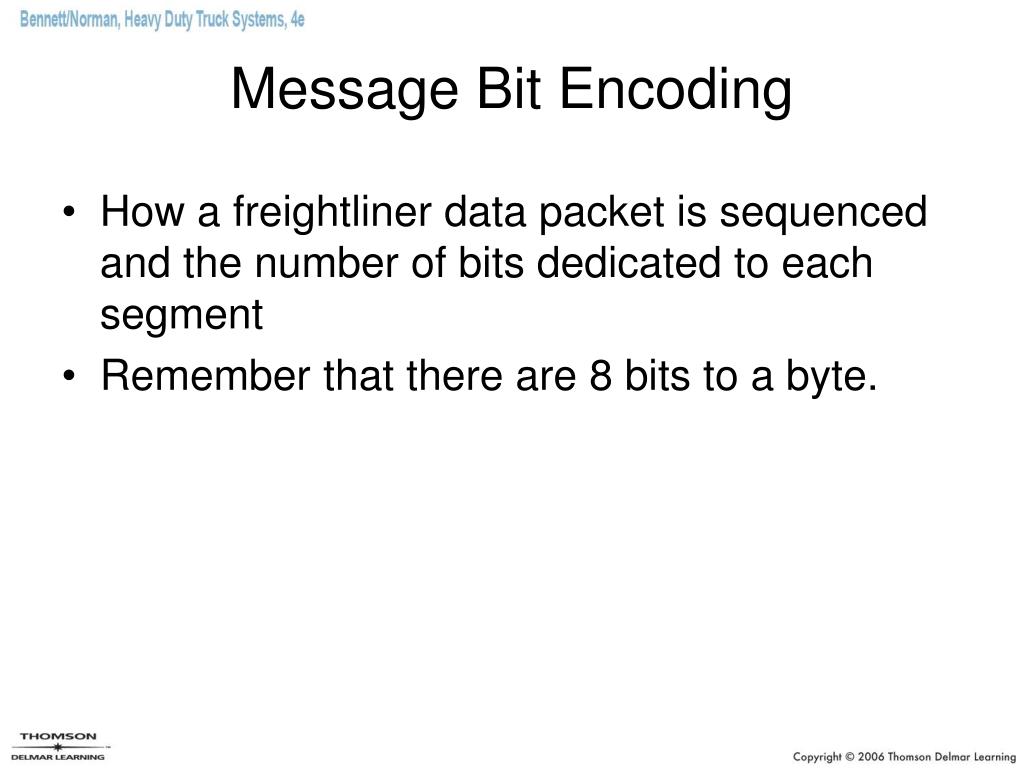 Bennett/Norman, Heavy Duty Truck Systems, 4e

Message Bit Encoding

• How a freightliner data packet is sequenced and the number of bits dedicated to each segment
• Remember that there are 8 bits to a byte.

THOMSON
DELMAR LEARNING

Copyright © 2006 Thomson Delmar Learning